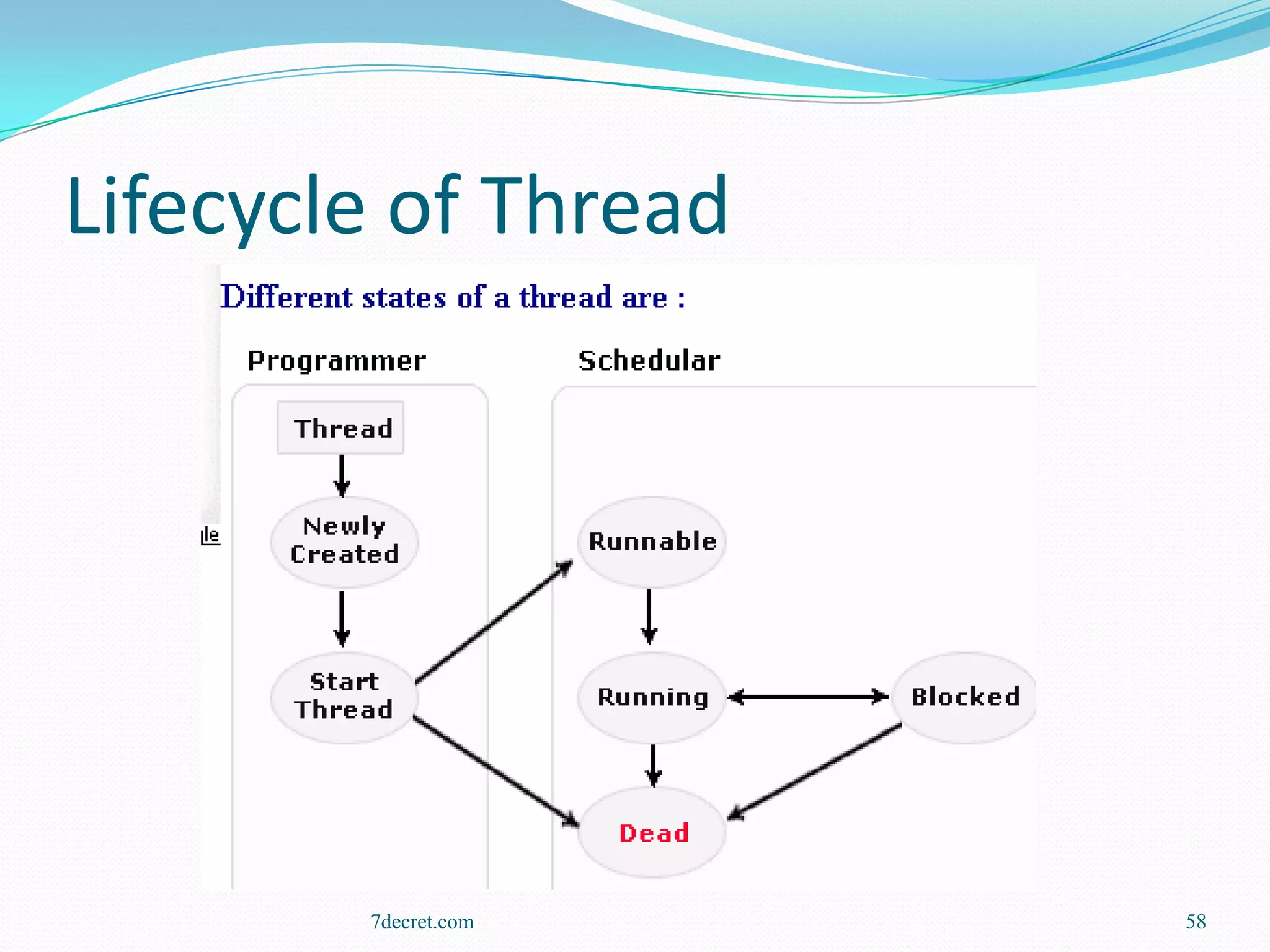 Lifecycle of Thread

Different states of a thread are :

Programmer

Schedular

Thread

Newly Created

Start Thread

Runnable

Running

Blocked

Dead

lle

7decret.com

58